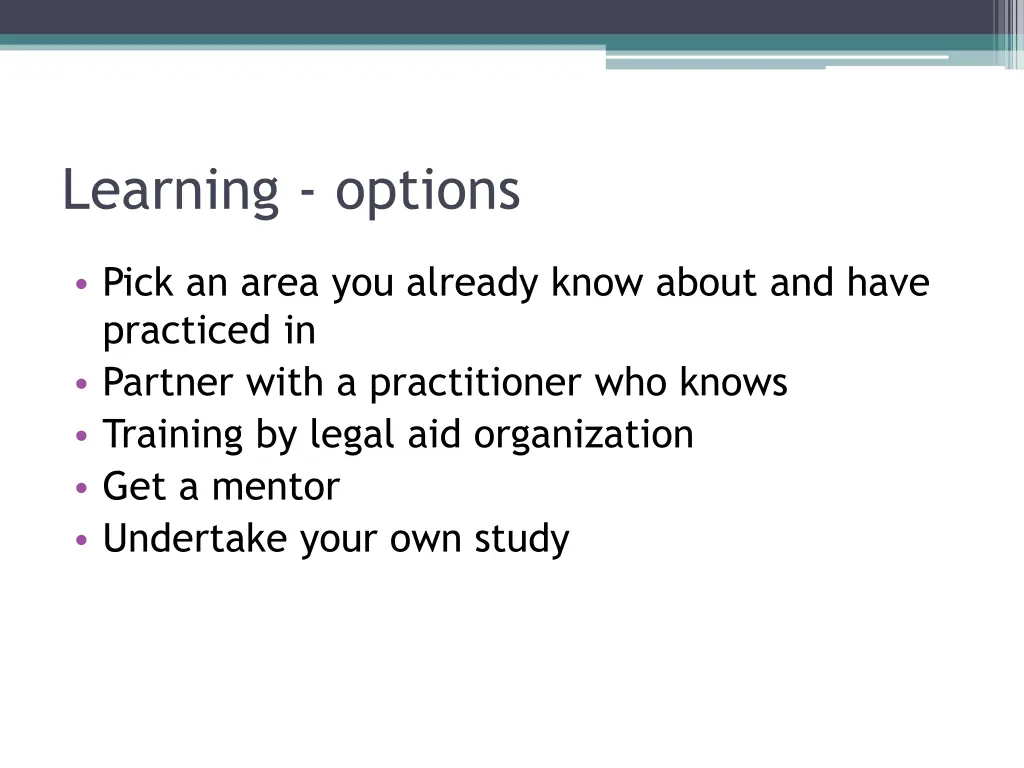 Learning - options

• Pick an area you already know about and have practiced in
• Partner with a practitioner who knows
• Training by legal aid organization
• Get a mentor
• Undertake your own study